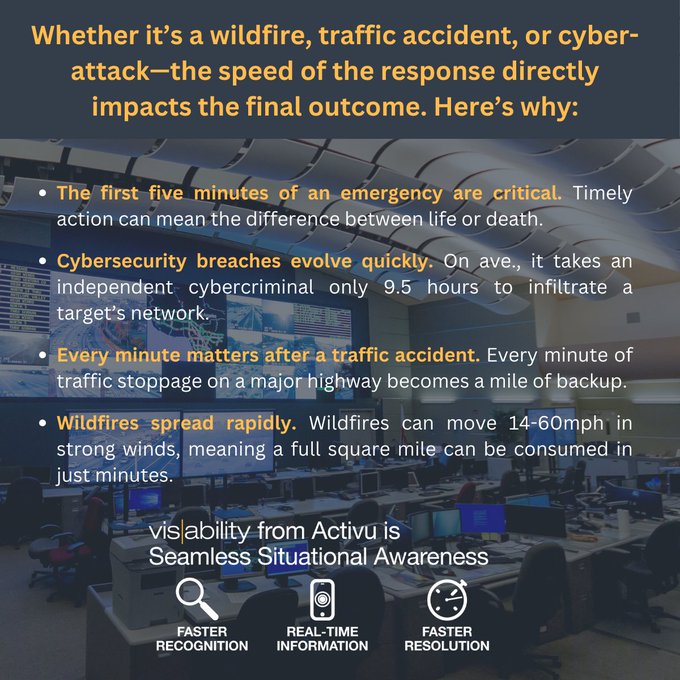 Whether it's a wildfire, traffic accident, or cyber-attack—the speed of the response directly impacts the final outcome. Here's why:

• The first five minutes of an emergency are critical. Timely action can mean the difference between life or death.

• Cybersecurity breaches evolve quickly. On ave., it takes an independent cybercriminal only 9.5 hours to infiltrate a target's network.

• Every minute matters after a traffic accident. Every minute of traffic stoppage on a major highway becomes a mile of backup.

• Wildfires spread rapidly. Wildfires can move 14-60mph in strong winds, meaning a full square mile can be consumed in just minutes.

vis|ability from Activu is Seamless Situational Awareness

FASTER RECOGNITION

REAL-TIME INFORMATION

FASTER RESOLUTION